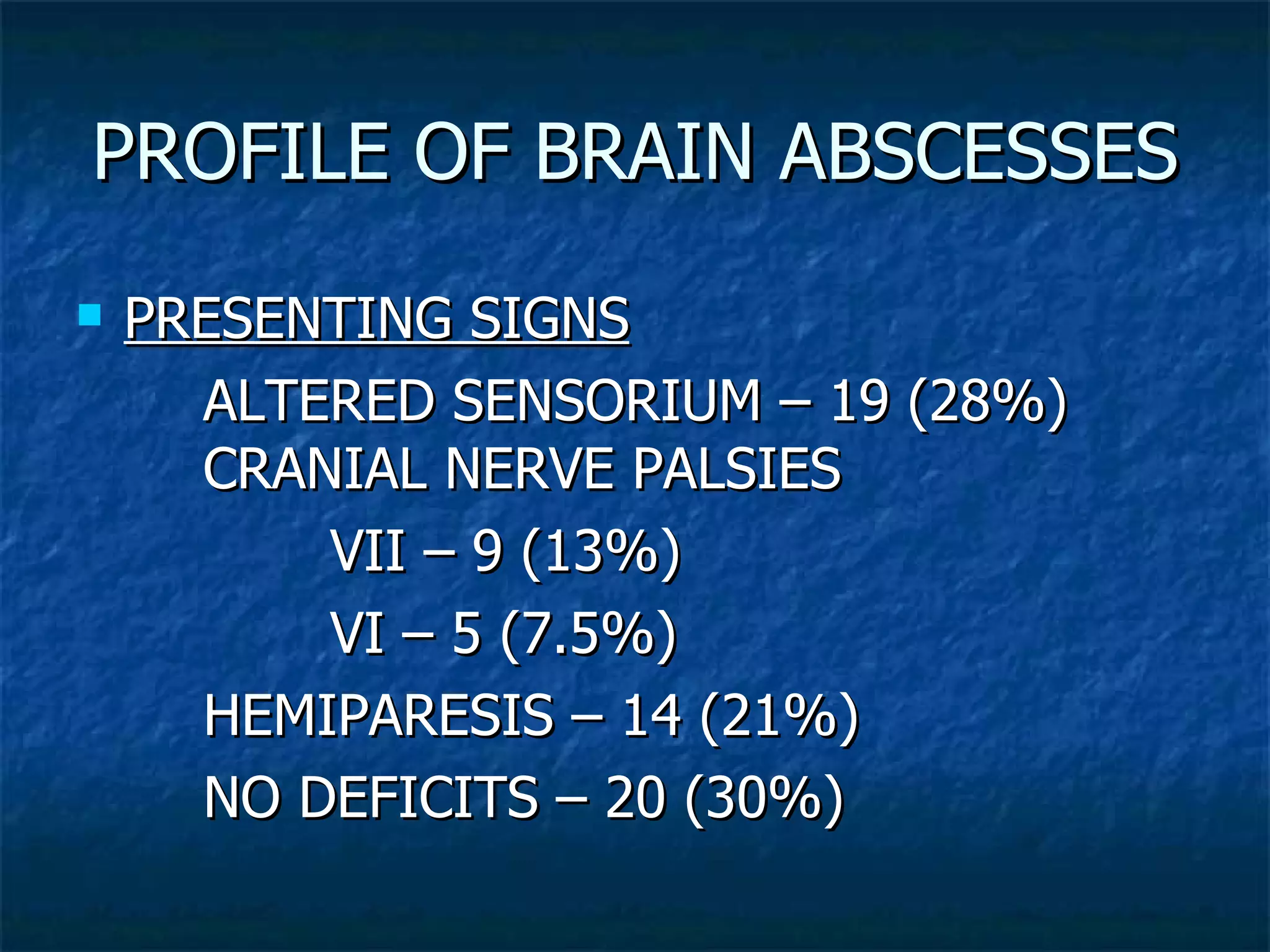 PROFILE OF BRAIN ABSCESSES

PRESENTING SIGNS

ALTERED SENSORIUM – 19 (28%)
CRANIAL NERVE PALSIES

VII – 9 (13%)

VI – 5 (7.5%)

HEMIPARESIS – 14 (21%)

NO DEFICITS – 20 (30%)